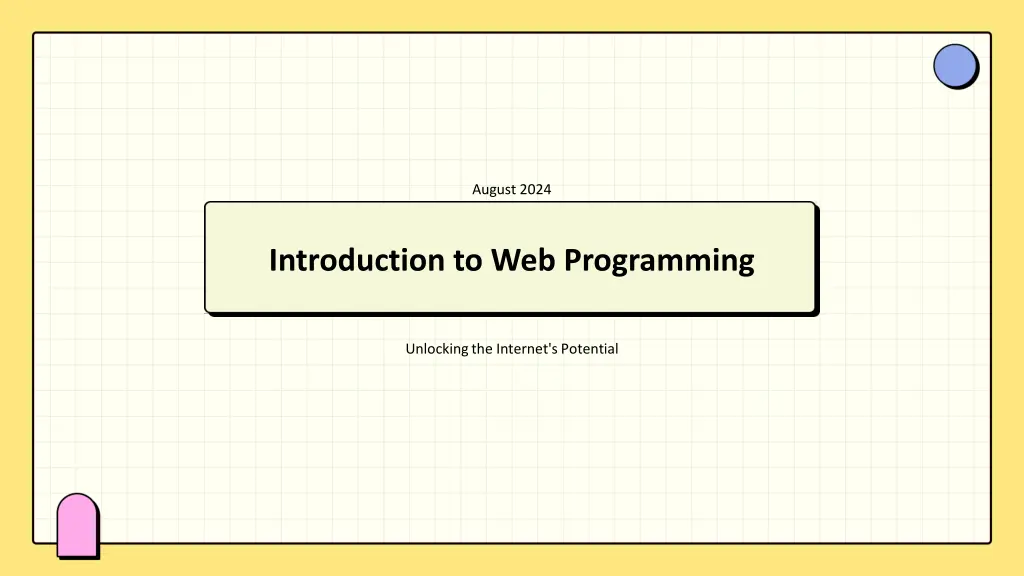 August 2024

Introduction to Web Programming

Unlocking the Internet's Potential